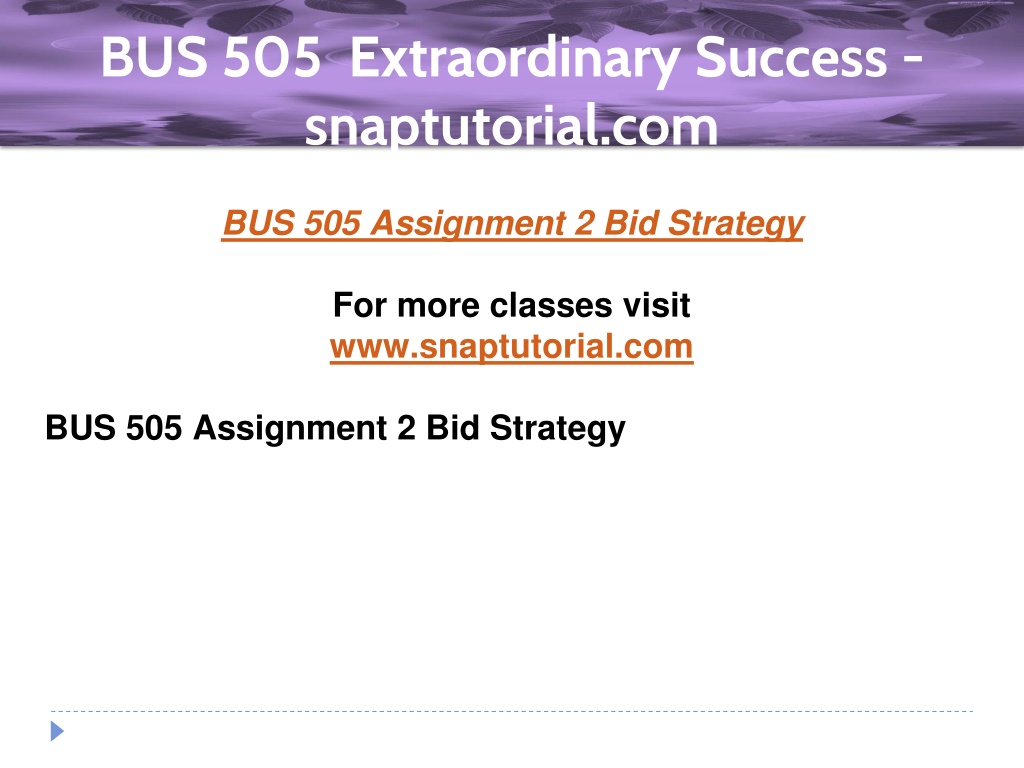 BUS 505 Extraordinary Success - snaptutorial.com

BUS 505 Assignment 2 Bid Strategy

For more classes visit
www.snaptutorial.com

BUS 505 Assignment 2 Bid Strategy